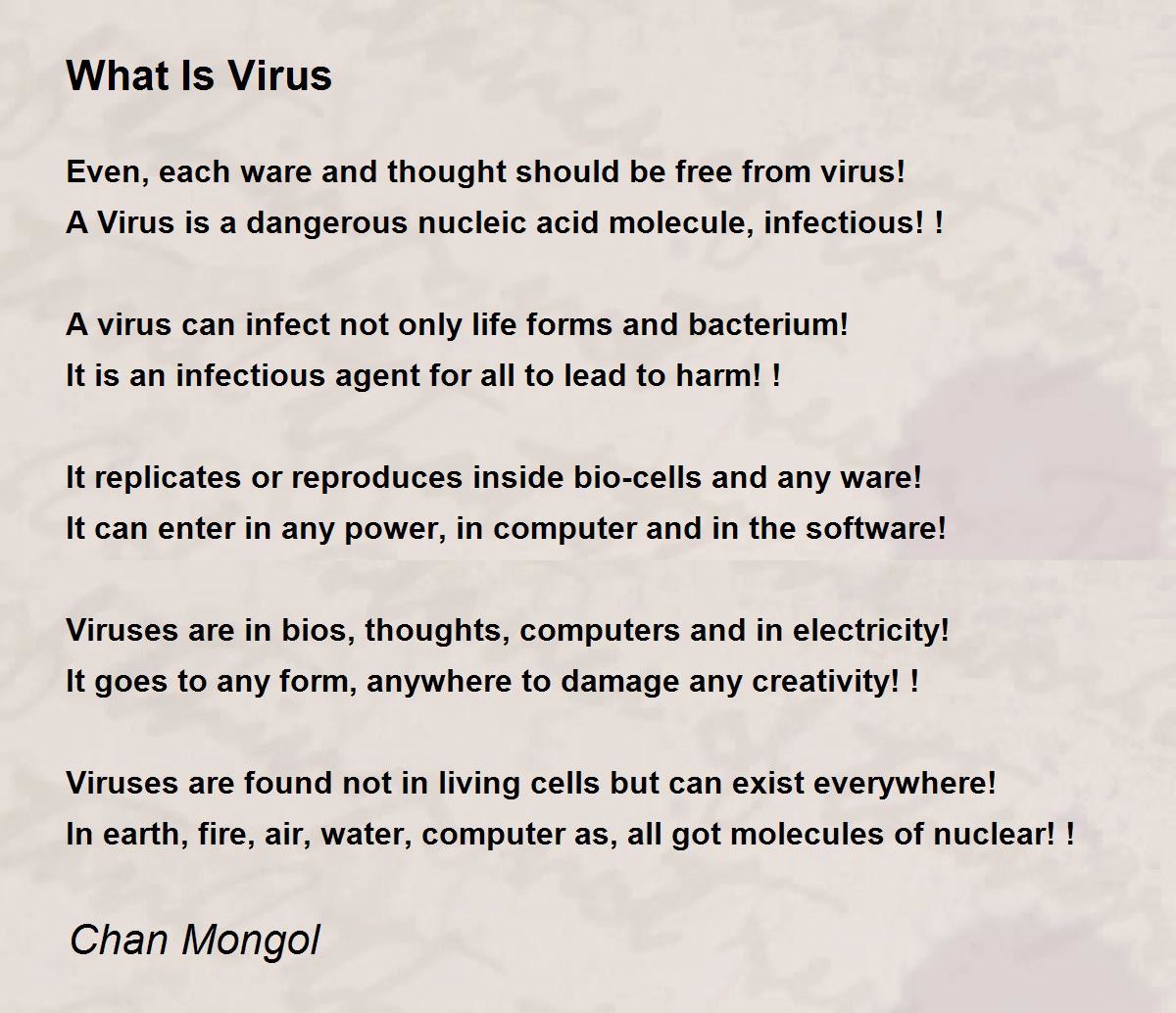 What Is Virus

Even, each ware and thought should be free from virus!
A Virus is a dangerous nucleic acid molecule, infectious! !

A virus can infect not only life forms and bacterium!
It is an infectious agent for all to lead to harm! !

It replicates or reproduces inside bio-cells and any ware!
It can enter in any power, in computer and in the software!

Viruses are in bios, thoughts, computers and in electricity!
It goes to any form, anywhere to damage any creativity! !

Viruses are found not in living cells but can exist everywhere!
In earth, fire, air, water, computer as, all got molecules of nuclear! !

Chan Mongol